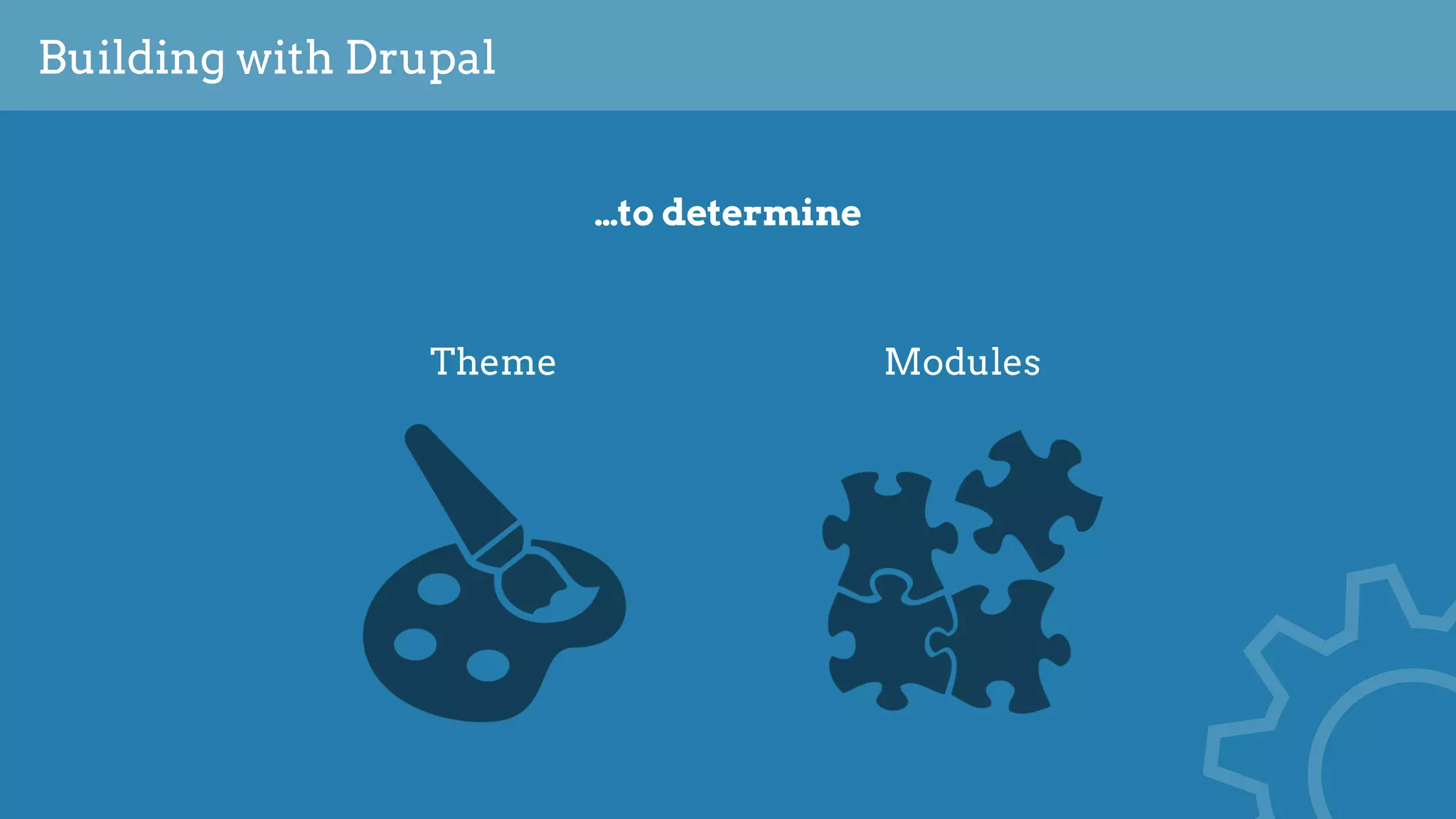 Building with Drupal

…to determine

Theme

Modules